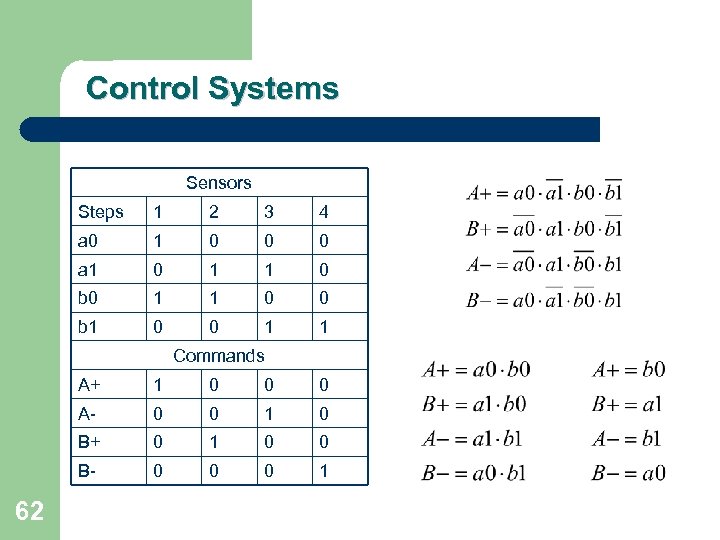 Control Systems

| Sensors | | | | |
|---|---|---|---|---|
| Steps | 1 | 2 | 3 | 4 |
| a0 | 1 | 0 | 0 | 0 |
| a1 | 0 | 1 | 1 | 0 |
| b0 | 1 | 1 | 0 | 0 |
| b1 | 0 | 0 | 1 | 1 |
| Commands | | | | |
| A+ | 1 | 0 | 0 | 0 |
| A- | 0 | 0 | 1 | 0 |
| B+ | 0 | 1 | 0 | 0 |
| B- | 0 | 0 | 0 | 1 |

$A+ = a0 \cdot \overline{a1} \cdot b0 \cdot \overline{b1}$
$B+ = \overline{a0} \cdot a1 \cdot b0 \cdot \overline{b1}$
$A- = \overline{a0} \cdot a1 \cdot \overline{b0} \cdot b1$
$B- = a0 \cdot \overline{a1} \cdot \overline{b0} \cdot b1$

$A+ = a0 \cdot b0$
$B+ = a1 \cdot b0$
$A- = a1 \cdot b1$
$B- = a0 \cdot b1$

$A+ = b0$
$B+ = a1$
$A- = b1$
$B- = a0$

62